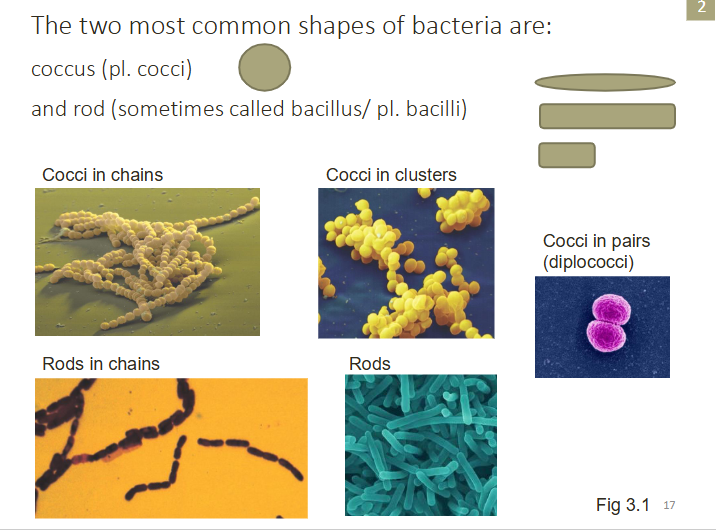 2

The two most common shapes of bacteria are:

coccus (pl. cocci)

and rod (sometimes called bacillus/ pl. bacilli)

Cocci in chains

Cocci in clusters

Cocci in pairs (diplococci)

Rods in chains

Rods

Fig 3.1 17